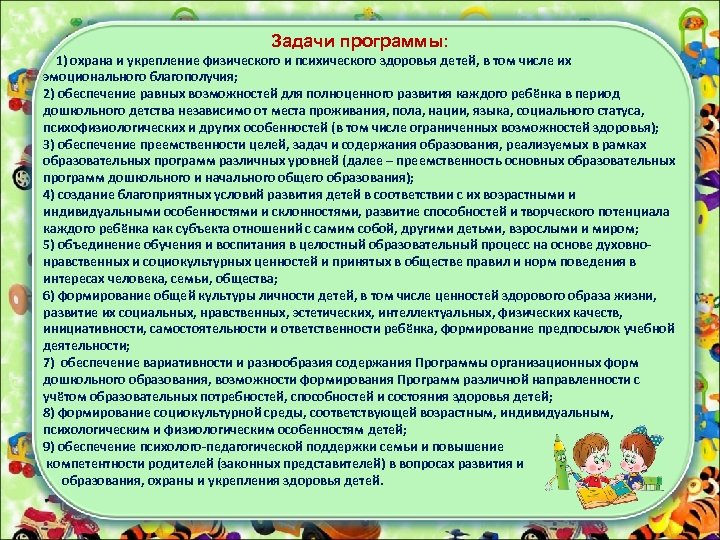 Задачи программы:

1) охрана и укрепление физического и психического здоровья детей, в том числе их эмоционального благополучия;
2) обеспечение равных возможностей для полноценного развития каждого ребёнка в период дошкольного детства независимо от места проживания, пола, нации, языка, социального статуса, психофизиологических и других особенностей (в том числе ограниченных возможностей здоровья);
3) обеспечение преемственности целей, задач и содержания образования, реализуемых в рамках образовательных программ различных уровней (далее – преемственность основных образовательных программ дошкольного и начального общего образования);
4) создание благоприятных условий развития детей в соответствии с их возрастными и индивидуальными особенностями и склонностями, развитие способностей и творческого потенциала каждого ребёнка как субъекта отношений с самим собой, другими детьми, взрослыми и миром;
5) объединение обучения и воспитания в целостный образовательный процесс на основе духовно-нравственных и социокультурных ценностей и принятых в обществе правил и норм поведения в интересах человека, семьи, общества;
6) формирование общей культуры личности детей, в том числе ценностей здорового образа жизни, развитие их социальных, нравственных, эстетических, интеллектуальных, физических качеств, инициативности, самостоятельности и ответственности ребёнка, формирование предпосылок учебной деятельности;
7) обеспечение вариативности и разнообразия содержания Программы организационных форм дошкольного образования, возможности формирования Программ различной направленности с учётом образовательных потребностей, способностей и состояния здоровья детей;
8) формирование социокультурной среды, соответствующей возрастным, индивидуальным, психологическим и физиологическим особенностям детей;
9) обеспечение психолого-педагогической поддержки семьи и повышение компетентности родителей (законных представителей) в вопросах развития и образования, охраны и укрепления здоровья детей.